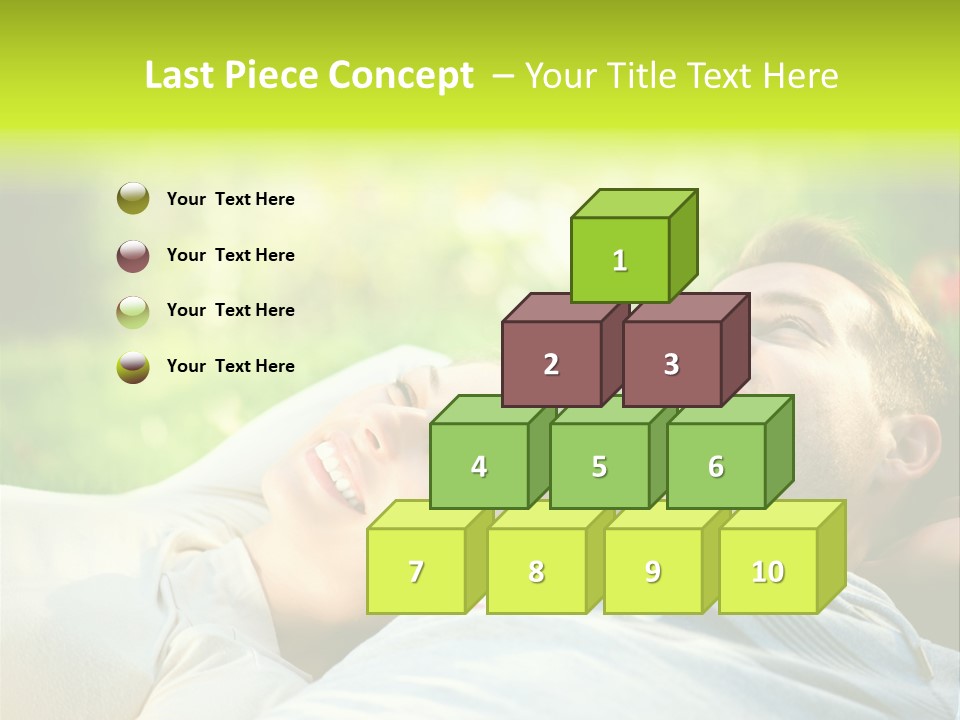 Last Piece Concept – Your Title Text Here

Your Text Here

Your Text Here

Your Text Here

Your Text Here

1

2

3

4

5

6

7

8

9

10